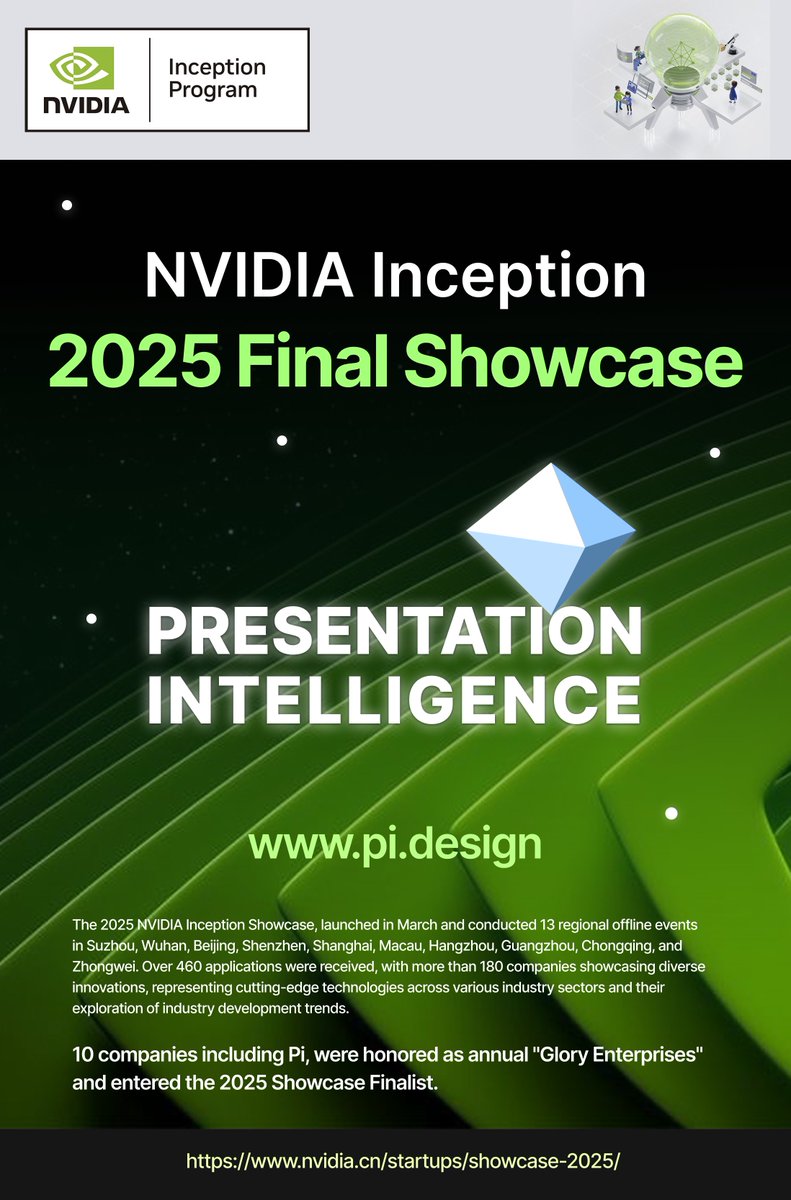 NVIDIA Inception Program

NVIDIA Inception
2025 Final Showcase

PRESENTATION
INTELLIGENCE

www.pi.design

The 2025 NVIDIA Inception Showcase, launched in March and conducted 13 regional offline events in Suzhou, Wuhan, Beijing, Shenzhen, Shanghai, Macau, Hangzhou, Guangzhou, Chongqing, and Zhongwei. Over 460 applications were received, with more than 180 companies showcasing diverse innovations, representing cutting-edge technologies across various industry sectors and their exploration of industry development trends.

10 companies including Pi, were honored as annual "Glory Enterprises" and entered the 2025 Showcase Finalist.

https://www.nvidia.cn/startups/showcase-2025/